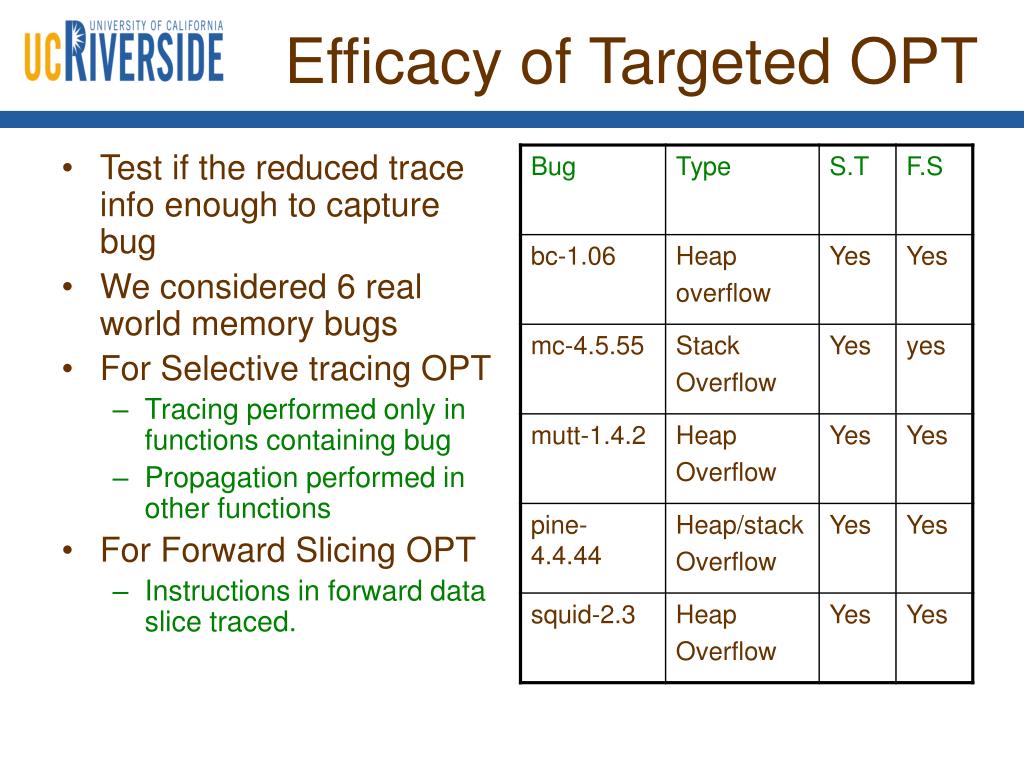 UNIVERSITY OF CALIFORNIA
UCRIVERSIDE

Efficacy of Targeted OPT

• Test if the reduced trace info enough to capture bug
• We considered 6 real world memory bugs
• For Selective tracing OPT
– Tracing performed only in functions containing bug
– Propagation performed in other functions
• For Forward Slicing OPT
– Instructions in forward data slice traced.

| Bug | Type | S.T | F.S |
|---|---|---|---|
| bc-1.06 | Heap overflow | Yes | Yes |
| mc-4.5.55 | Stack Overflow | Yes | yes |
| mutt-1.4.2 | Heap Overflow | Yes | Yes |
| pine-4.4.44 | Heap/stack Overflow | Yes | Yes |
| squid-2.3 | Heap Overflow | Yes | Yes |